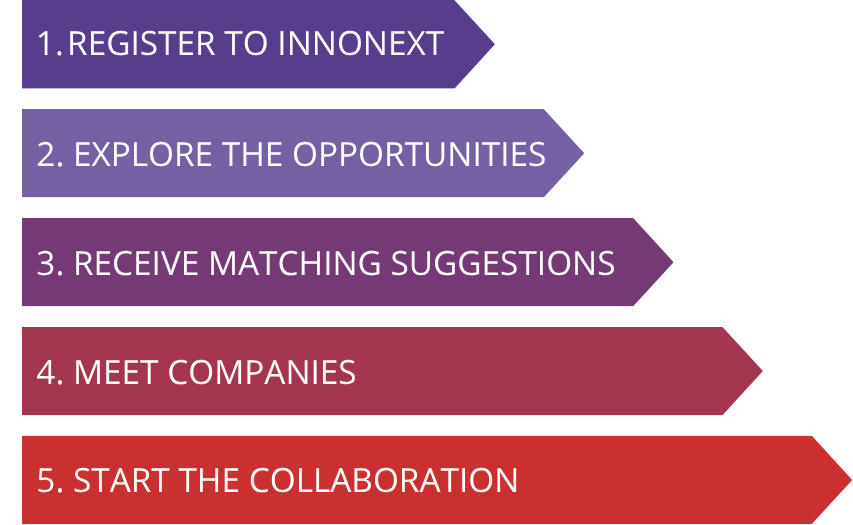 1.REGISTER TO INNONEXT

2. EXPLORE THE OPPORTUNITIES

3. RECEIVE MATCHING SUGGESTIONS

4. MEET COMPANIES

5. START THE COLLABORATION